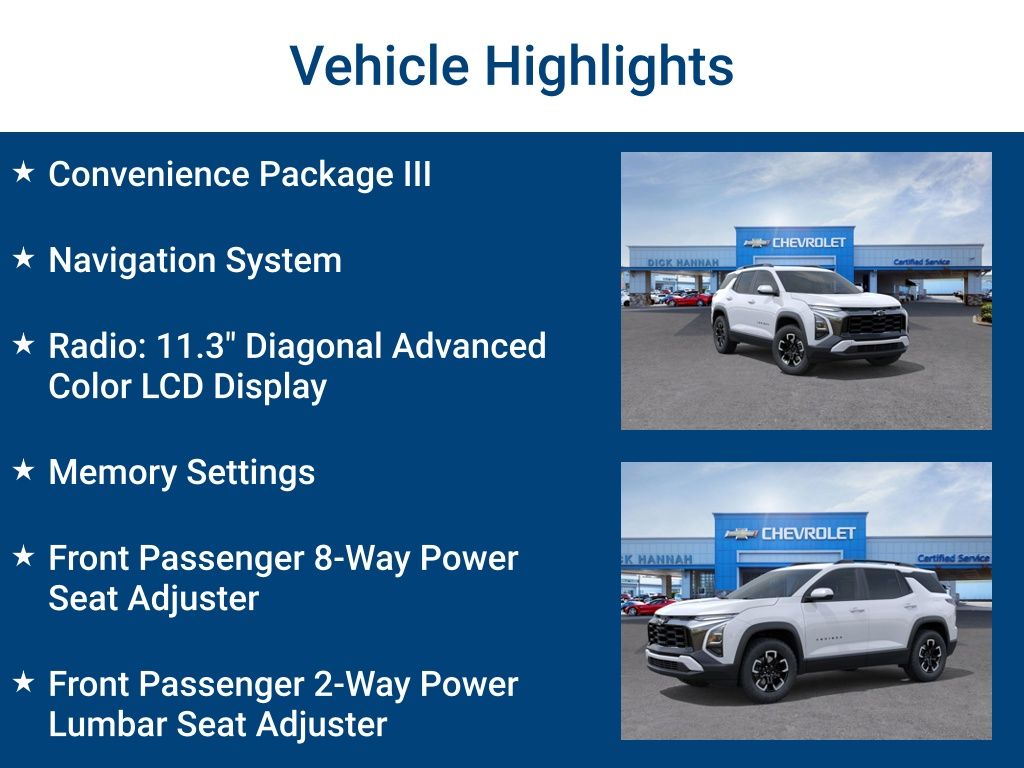 Vehicle Highlights

★ Convenience Package III

★ Navigation System

★ Radio: 11.3" Diagonal Advanced Color LCD Display

★ Memory Settings

★ Front Passenger 8-Way Power Seat Adjuster

★ Front Passenger 2-Way Power Lumbar Seat Adjuster

DICK HANNAH
CHEVROLET
Certified Service

CK HANNAH
CHEVROLET
Certified Service